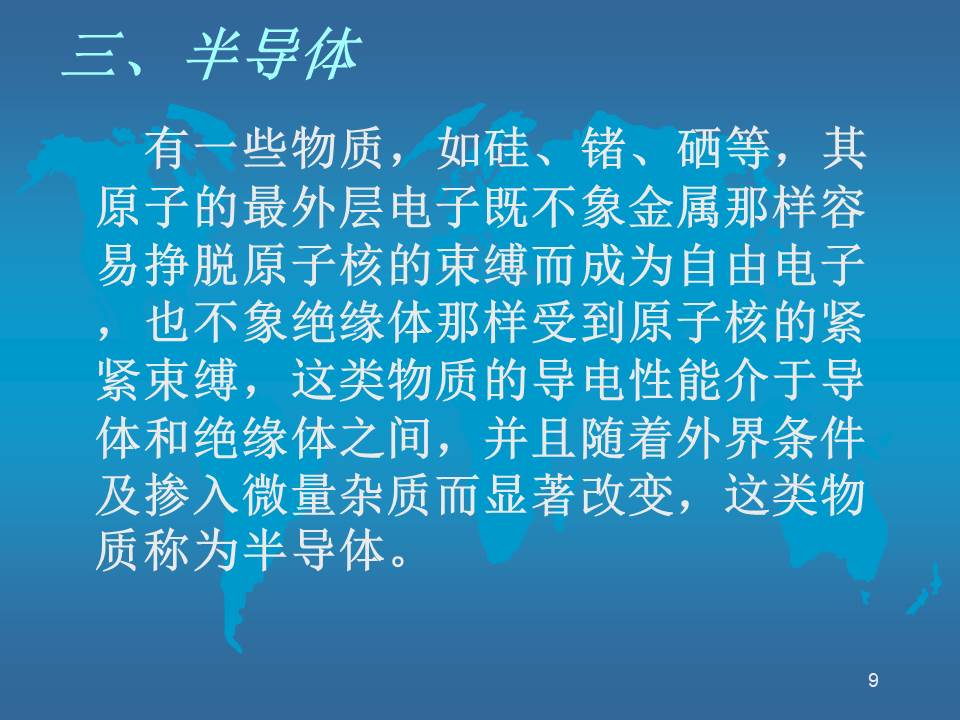 三、半导体

有一些物质，如硅、锗、硒等，其原子的最外层电子既不象金属那样容易挣脱原子核的束缚而成为自由电子，也不象绝缘体那样受到原子核的紧紧束缚，这类物质的导电性能介于导体和绝缘体之间，并且随着外界条件及掺入微量杂质而显著改变，这类物质称为半导体。

9